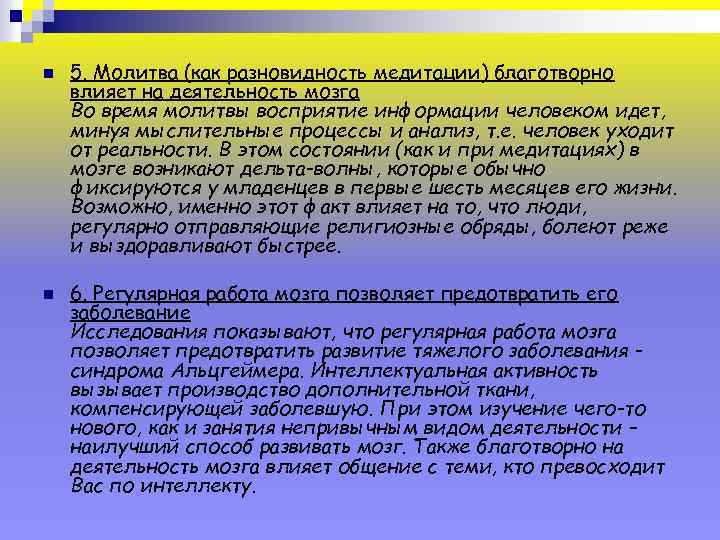 5. Молитва (как разновидность медитации) благотворно влияет на деятельность мозга
Во время молитвы восприятие информации человеком идет, минуя мыслительные процессы и анализ, т.е. человек уходит от реальности. В этом состоянии (как и при медитациях) в мозге возникают дельта-волны, которые обычно фиксируются у младенцев в первые шесть месяцев его жизни. Возможно, именно этот факт влияет на то, что люди, регулярно отправляющие религиозные обряды, болеют реже и выздоравливают быстрее.

6. Регулярная работа мозга позволяет предотвратить его заболевание
Исследования показывают, что регулярная работа мозга позволяет предотвратить развитие тяжелого заболевания – синдрома Альцгеймера. Интеллектуальная активность вызывает производство дополнительной ткани, компенсирующей заболевшую. При этом изучение чего-то нового, как и занятия непривычным видом деятельности – наилучший способ развивать мозг. Также благотворно на деятельность мозга влияет общение с теми, кто превосходит Вас по интеллекту.